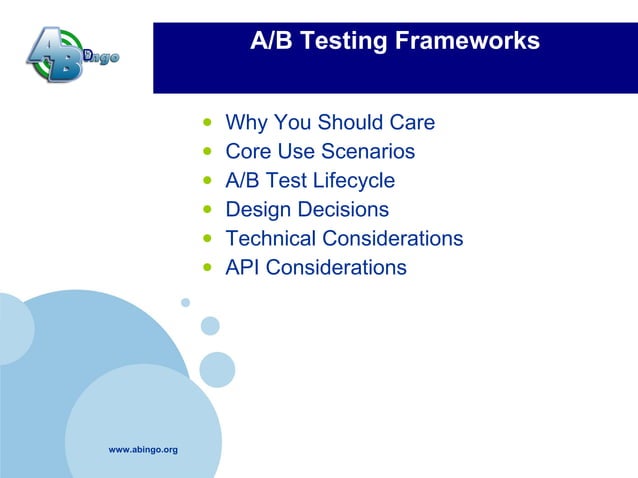 ABingo

A/B Testing Frameworks

- Why You Should Care
- Core Use Scenarios
- A/B Test Lifecycle
- Design Decisions
- Technical Considerations
- API Considerations

www.abingo.org